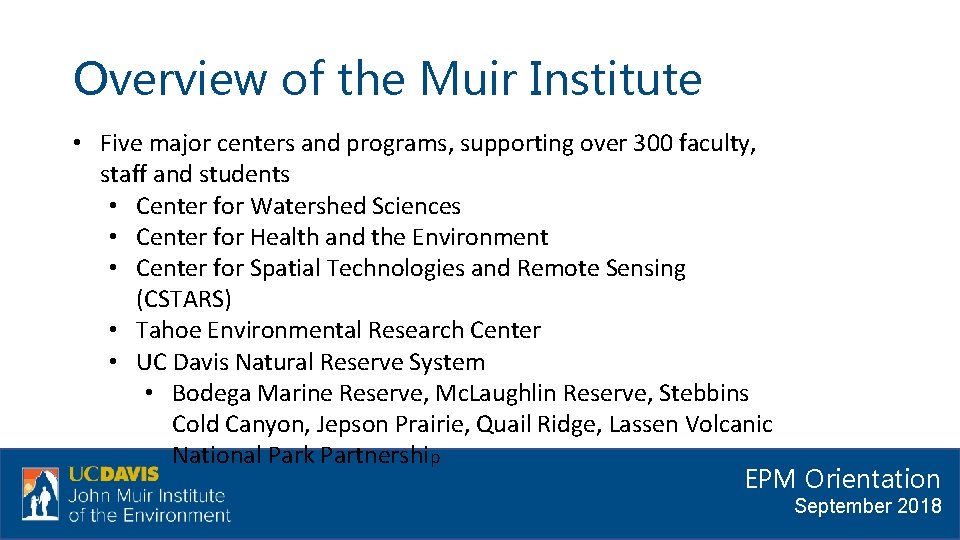 Overview of the Muir Institute

• Five major centers and programs, supporting over 300 faculty, staff and students
  • Center for Watershed Sciences
  • Center for Health and the Environment
  • Center for Spatial Technologies and Remote Sensing (CSTARS)
  • Tahoe Environmental Research Center
  • UC Davis Natural Reserve System
    • Bodega Marine Reserve, McLaughlin Reserve, Stebbins Cold Canyon, Jepson Prairie, Quail Ridge, Lassen Volcanic National Park Partnership

UCDAVIS
John Muir Institute of the Environment

EPM Orientation
September 2018